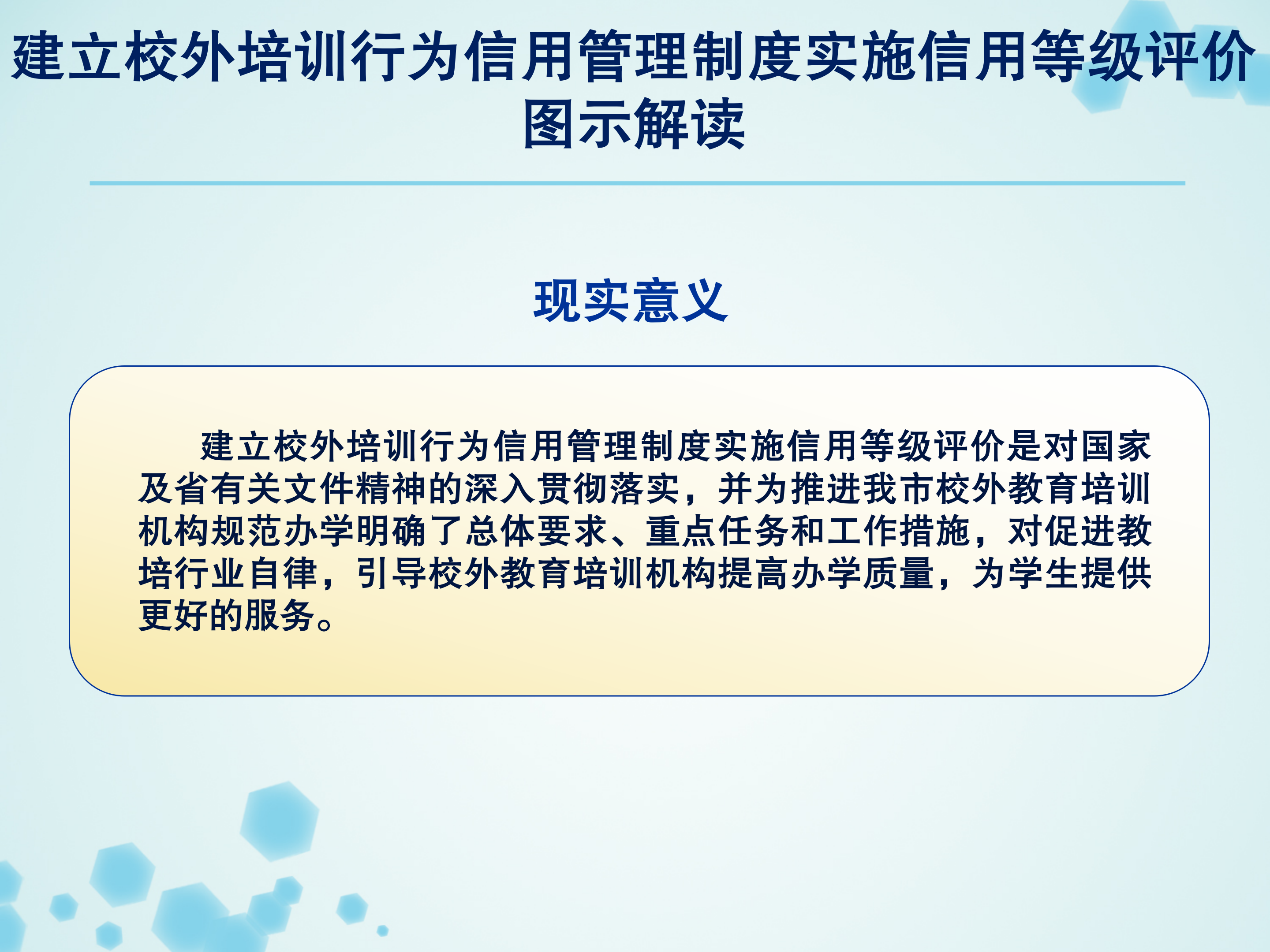 建立校外培训行为信用管理制度实施信用等级评价图示解读

现实意义

建立校外培训行为信用管理制度实施信用等级评价是对国家及省有关文件精神的深入贯彻落实，并为推进我市校外教育培训机构规范办学明确了总体要求、重点任务和工作措施，对促进教培行业自律，引导校外教育培训机构提高办学质量，为学生提供更好的服务。